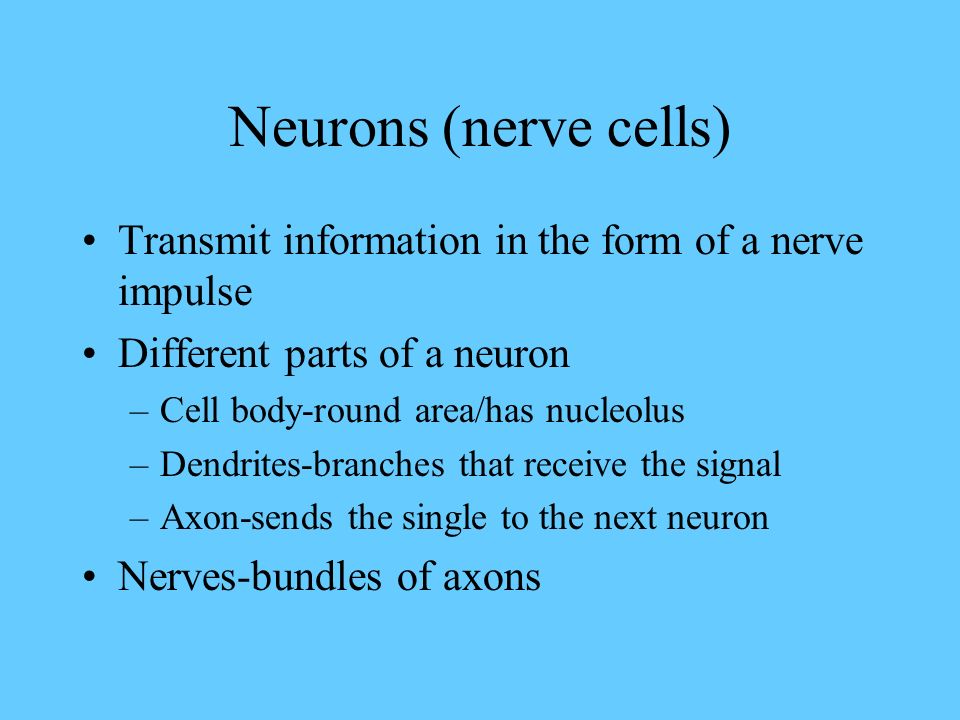 Neurons (nerve cells)

• Transmit information in the form of a nerve impulse
• Different parts of a neuron
– Cell body-round area/has nucleolus
– Dendrites-branches that receive the signal
– Axon-sends the single to the next neuron
• Nerves-bundles of axons